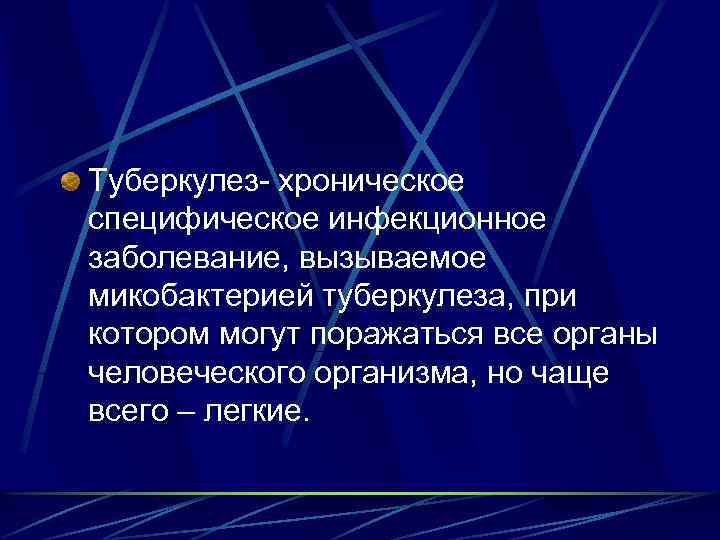 Туберкулез- хроническое специфическое инфекционное заболевание, вызываемое микобактерией туберкулеза, при котором могут поражаться все органы человеческого организма, но чаще всего – легкие.